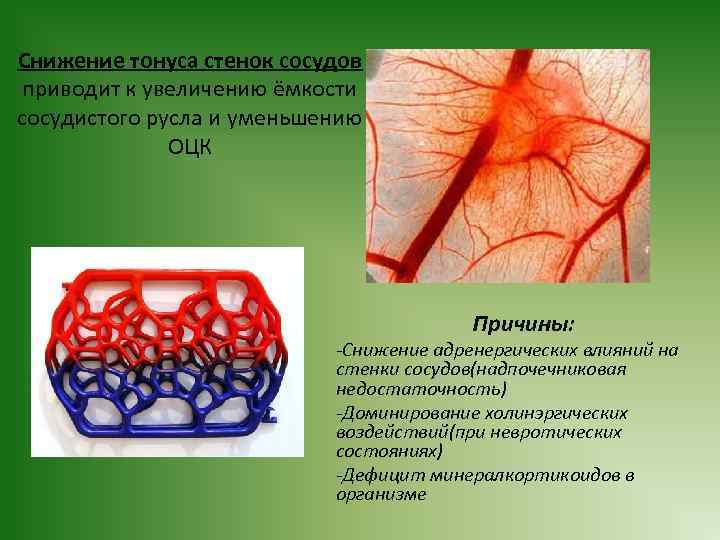 Снижение тонуса стенок сосудов приводит к увеличению ёмкости сосудистого русла и уменьшению ОЦК

Причины:

-Снижение адренергических влияний на стенки сосудов(надпочечниковая недостаточность)

-Доминирование холинэргических воздействий(при невротических состояниях)

-Дефицит минералкортикоидов в организме